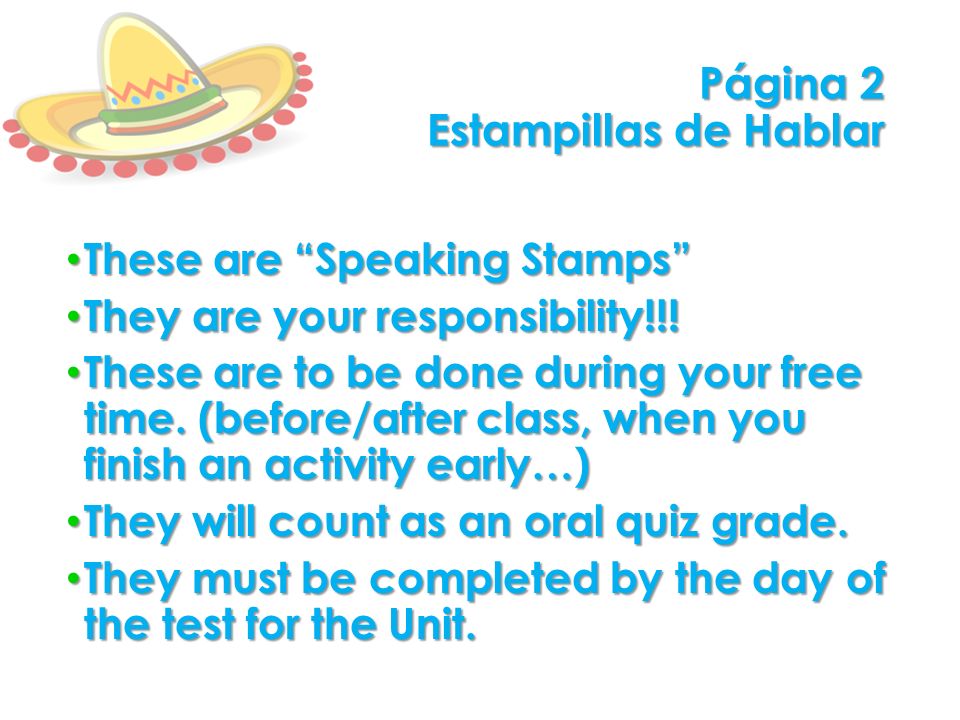 Página 2
Estampillas de Hablar

• These are “Speaking Stamps”
• They are your responsibility!!!
• These are to be done during your free time. (before/after class, when you finish an activity early…)
• They will count as an oral quiz grade.
• They must be completed by the day of the test for the Unit.